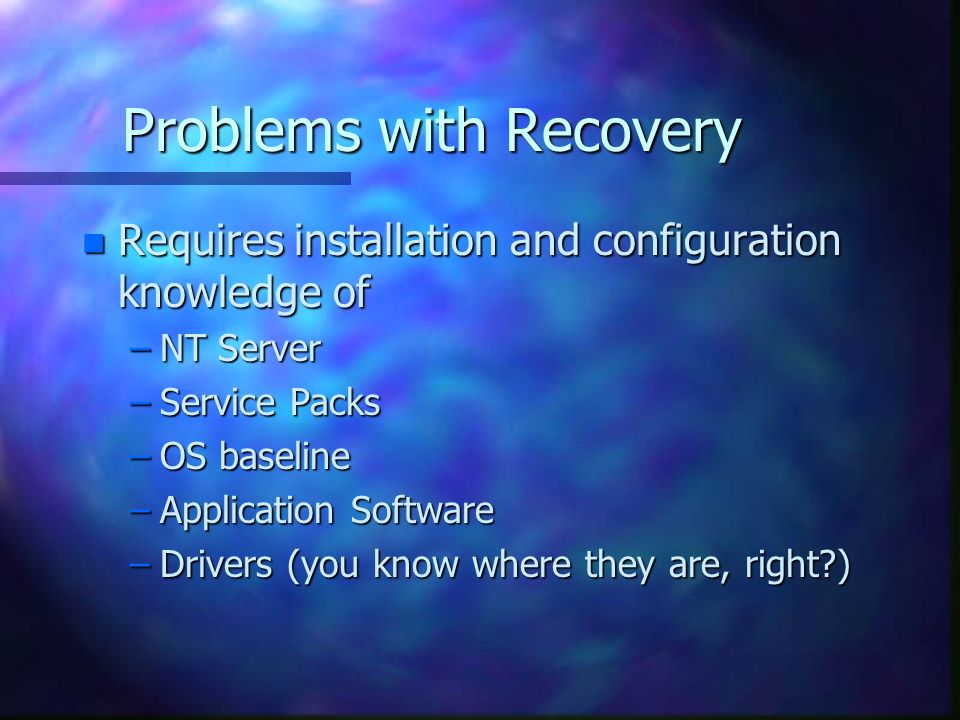 Problems with Recovery

Requires installation and configuration knowledge of

– NT Server
– Service Packs
– OS baseline
– Application Software
– Drivers (you know where they are, right?)